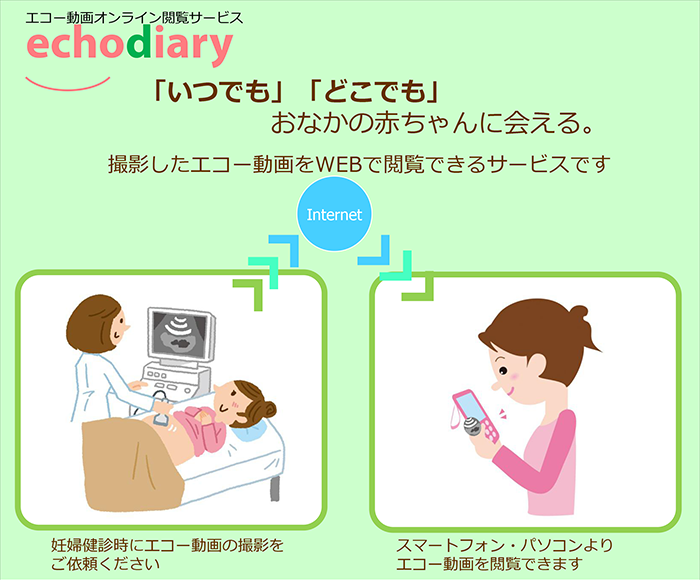 エコー動画オンライン閲覧サービス
echodiary

「いつでも」「どこでも」
おなかの赤ちゃんに会える。

撮影したエコー動画をWEBで閲覧できるサービスです

Internet

妊婦健診時にエコー動画の撮影をご依頼ください

スマートフォン・パソコンよりエコー動画を閲覧できます